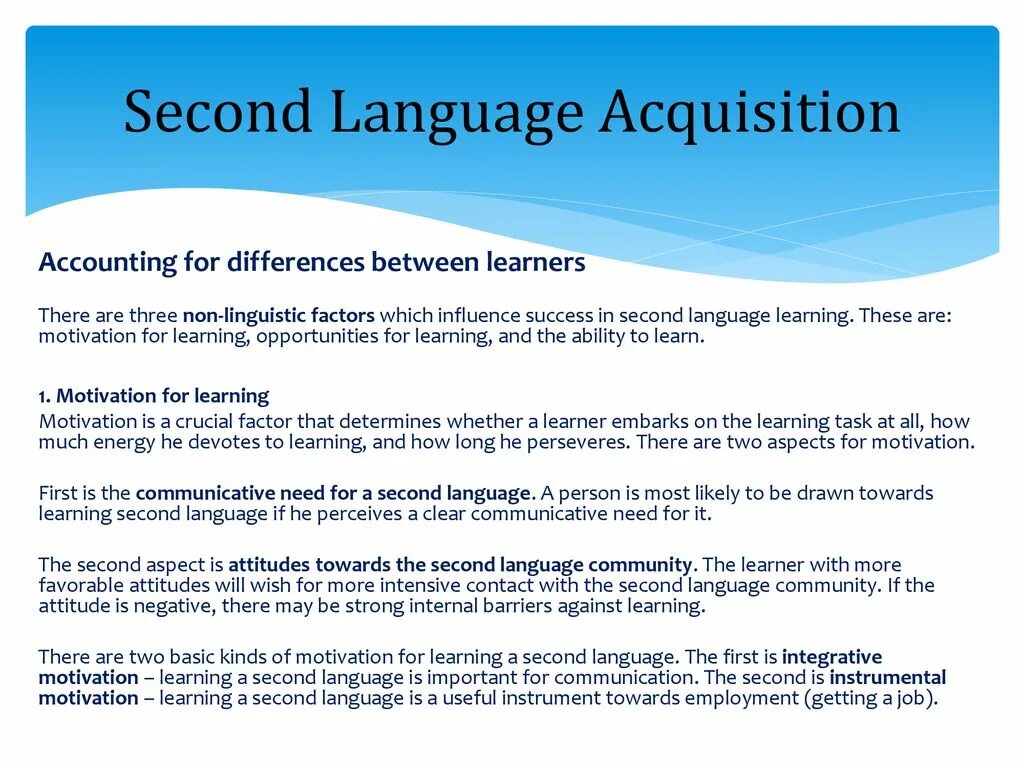 Second Language Acquisition

Accounting for differences between learners

There are three non-linguistic factors which influence success in second language learning. These are: motivation for learning, opportunities for learning, and the ability to learn.

1. Motivation for learning
Motivation is a crucial factor that determines whether a learner embarks on the learning task at all, how much energy he devotes to learning, and how long he perseveres. There are two aspects for motivation.

First is the communicative need for a second language. A person is most likely to be drawn towards learning second language if he perceives a clear communicative need for it.

The second aspect is attitudes towards the second language community. The learner with more favorable attitudes will wish for more intensive contact with the second language community. If the attitude is negative, there may be strong internal barriers against learning.

There are two basic kinds of motivation for learning a second language. The first is integrative motivation – learning a second language is important for communication. The second is instrumental motivation – learning a second language is a useful instrument towards employment (getting a job).